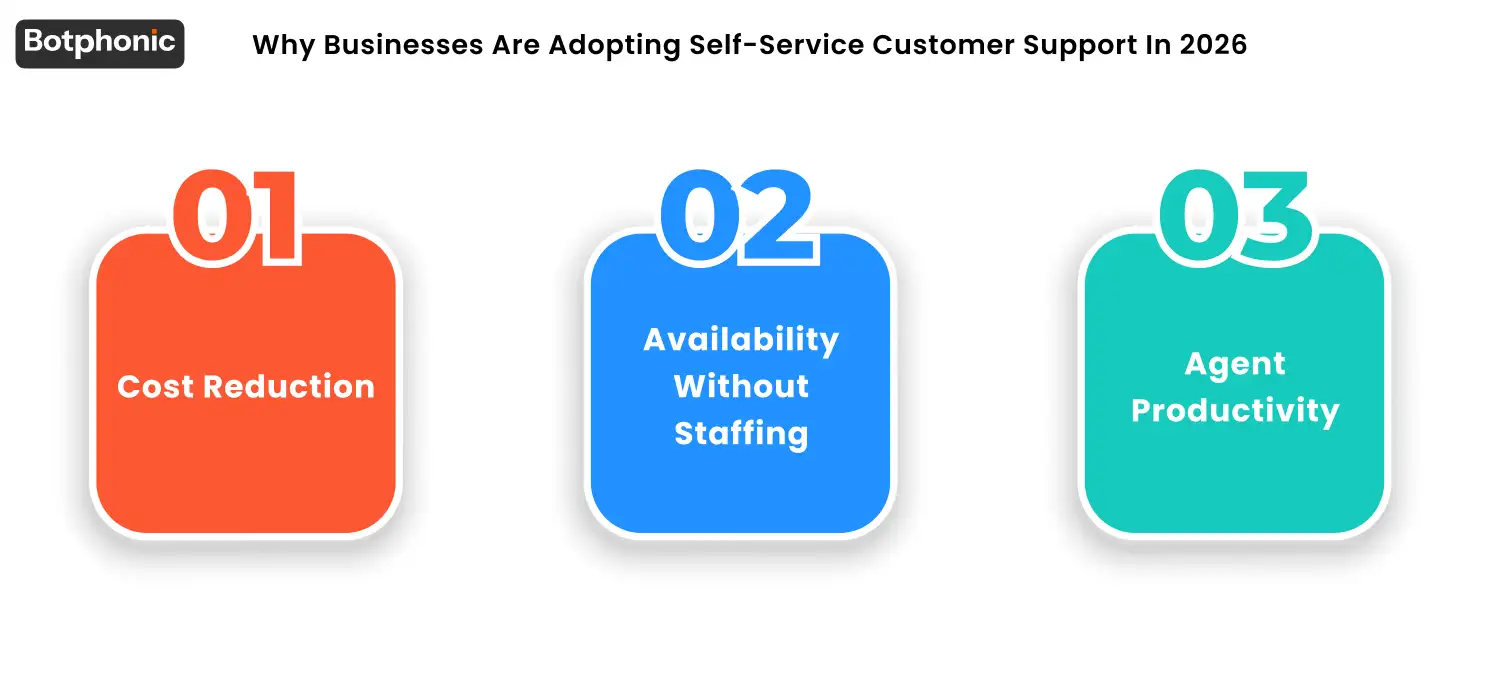 Botphonic

Why Businesses Are Adopting Self-Service Customer Support In 2026

01

Cost Reduction

02

Availability Without Staffing

03

Agent Productivity